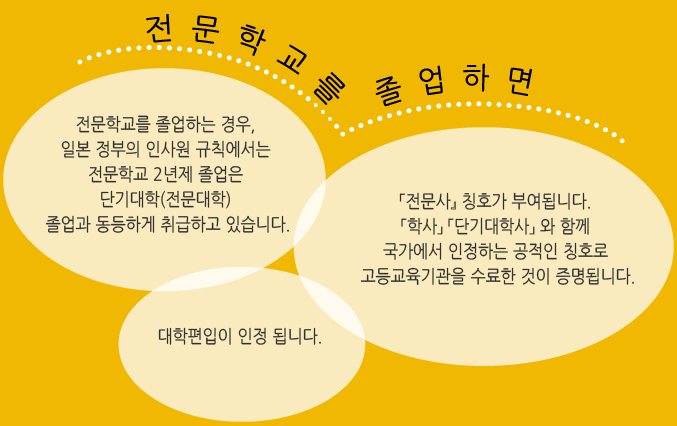 전문학교를 졸업하면

전문학교를 졸업하는 경우, 일본 정부의 인사원 규칙에서는 전문학교 2년제 졸업은 단기대학(전문대학) 졸업과 동등하게 취급하고 있습니다.

「전문사」 칭호가 부여됩니다. 「학사」「단기대학사」 와 함께 국가에서 인정하는 공적인 칭호로 고등교육기관을 수료한 것이 증명됩니다.

대학편입이 인정 됩니다.